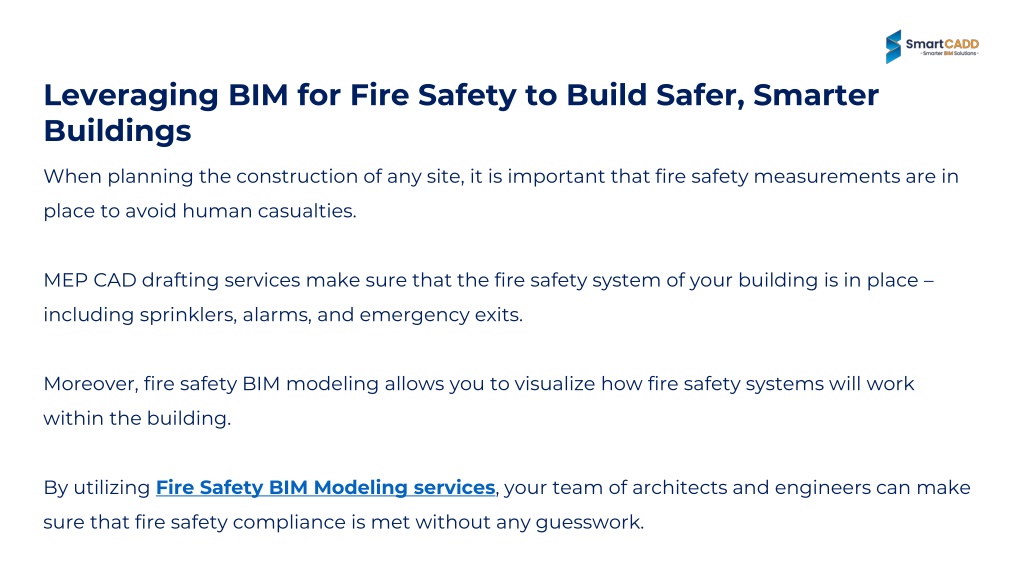 SmartCADD
- Smarter BIM Solutions -

Leveraging BIM for Fire Safety to Build Safer, Smarter Buildings

When planning the construction of any site, it is important that fire safety measurements are in place to avoid human casualties.

MEP CAD drafting services make sure that the fire safety system of your building is in place – including sprinklers, alarms, and emergency exits.

Moreover, fire safety BIM modeling allows you to visualize how fire safety systems will work within the building.

By utilizing Fire Safety BIM Modeling services, your team of architects and engineers can make sure that fire safety compliance is met without any guesswork.